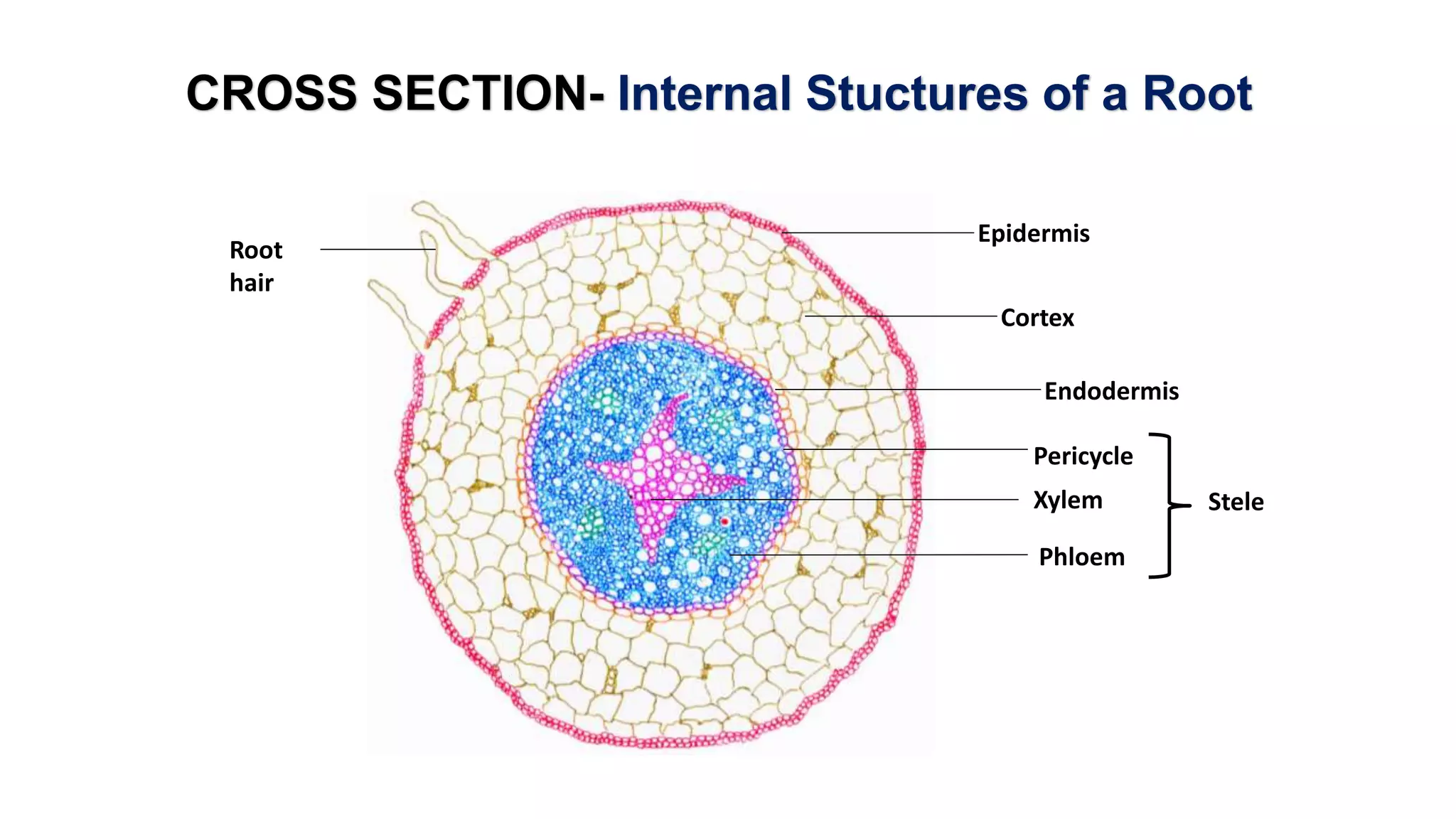 CROSS SECTION- Internal Stuctures of a Root

Root hair

Epidermis

Cortex

Endodermis

Pericycle

Xylem

Phloem

Stele